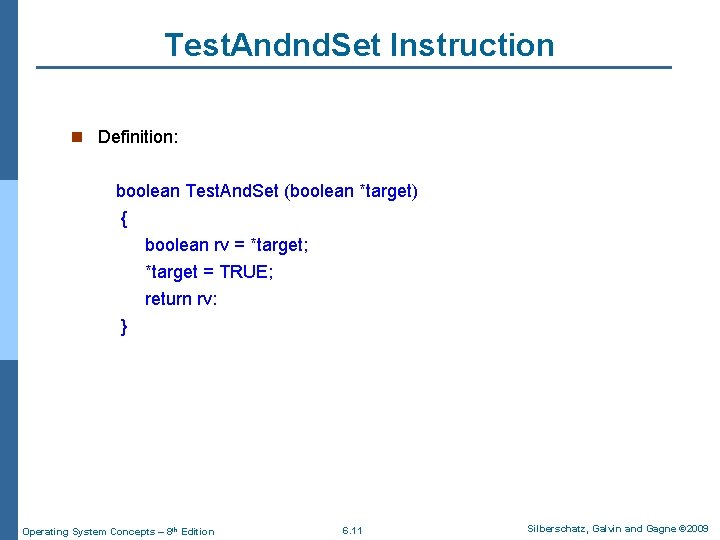 TestAndndSet Instruction

Definition:

boolean TestAndSet (boolean *target)
{
boolean rv = *target;
*target = TRUE;
return rv:
}

Operating System Concepts – 8th Edition

6.11

Silberschatz, Galvin and Gagne ©2009